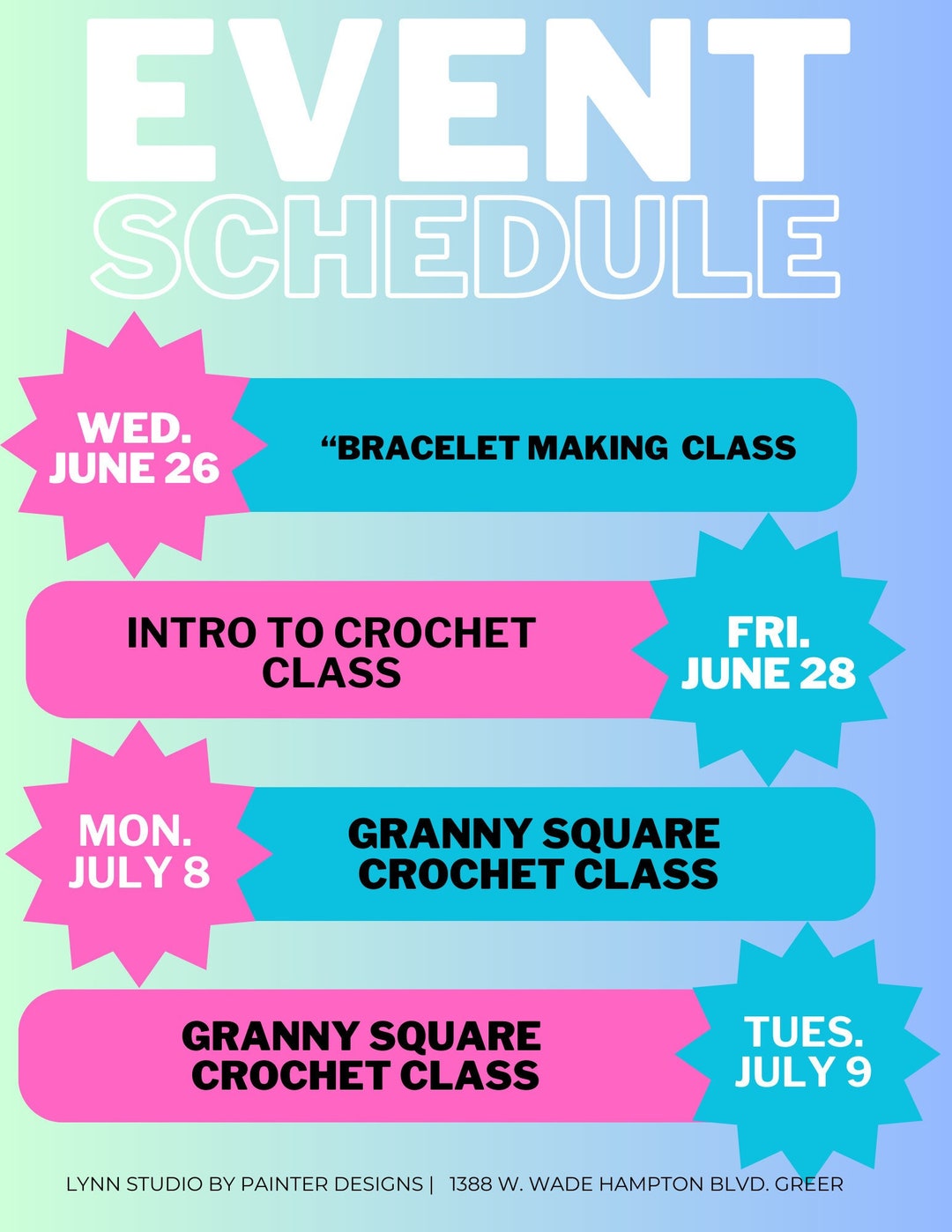 EVENT SCHEDULE

WED. JUNE 26

“BRACELET MAKING CLASS

INTRO TO CROCHET CLASS

FRI. JUNE 28

MON. JULY 8

GRANNY SQUARE CROCHET CLASS

GRANNY SQUARE CROCHET CLASS

TUES. JULY 9

LYNN STUDIO BY PAINTER DESIGNS | 1388 W. WADE HAMPTON BLVD. GREER